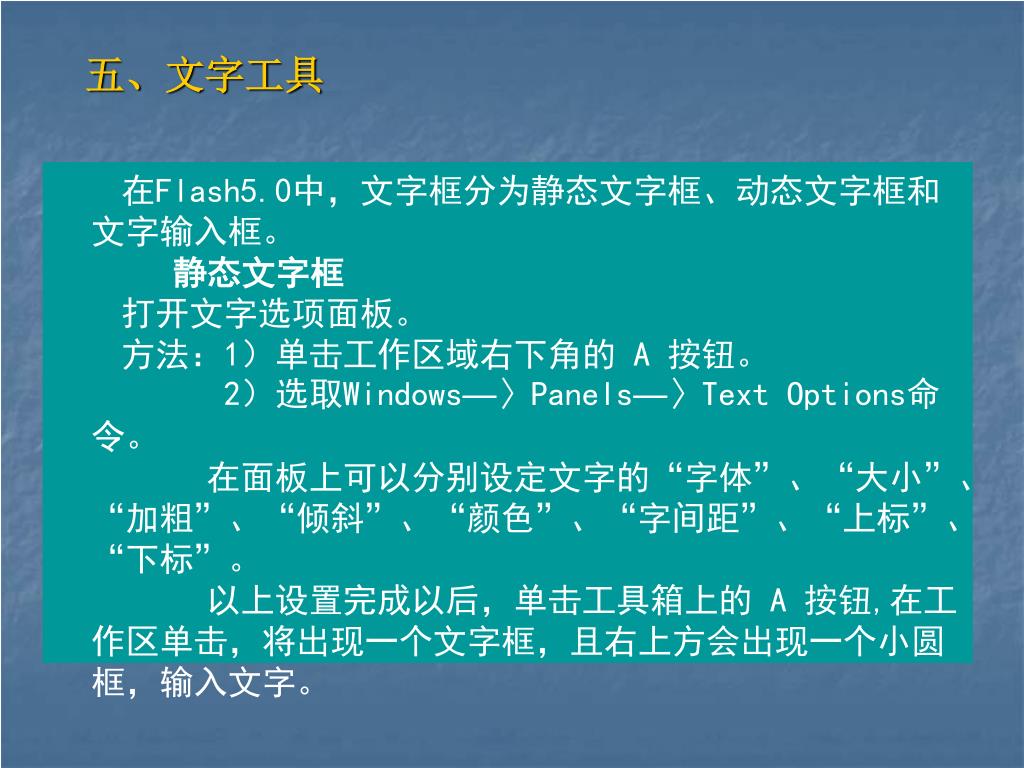 五、文字工具

在Flash5.0中，文字框分为静态文字框、动态文字框和文字输入框。

静态文字框

打开文字选项面板。

方法：1）单击工作区域右下角的 A 按钮。

2）选取Windows—〉Panels—〉Text Options命令。

在面板上可以分别设定文字的“字体”、“大小”、“加粗”、“倾斜”、“颜色”、“字间距”、“上标”、“下标”。

以上设置完成以后，单击工具箱上的 A 按钮,在工作区单击，将出现一个文字框，且右上方会出现一个小圆框，输入文字。